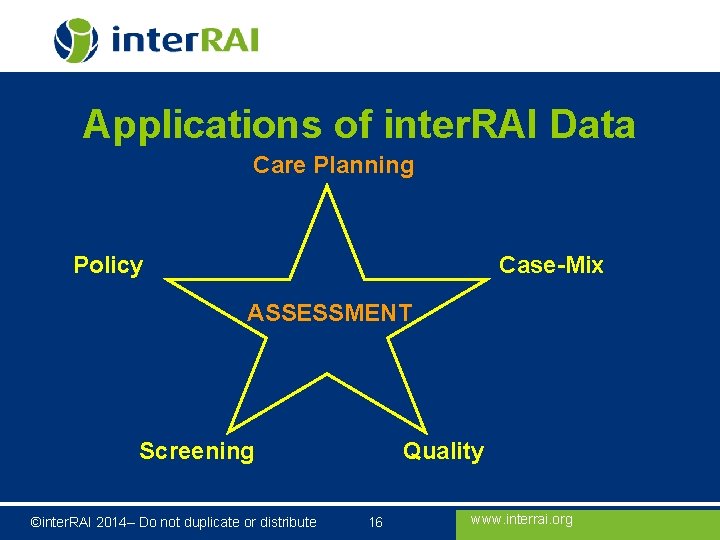 interRAI

Applications of interRAI Data

Care Planning

Policy

Case-Mix

ASSESSMENT

Screening

Quality

©interRAI 2014– Do not duplicate or distribute

16

www.interrai.org